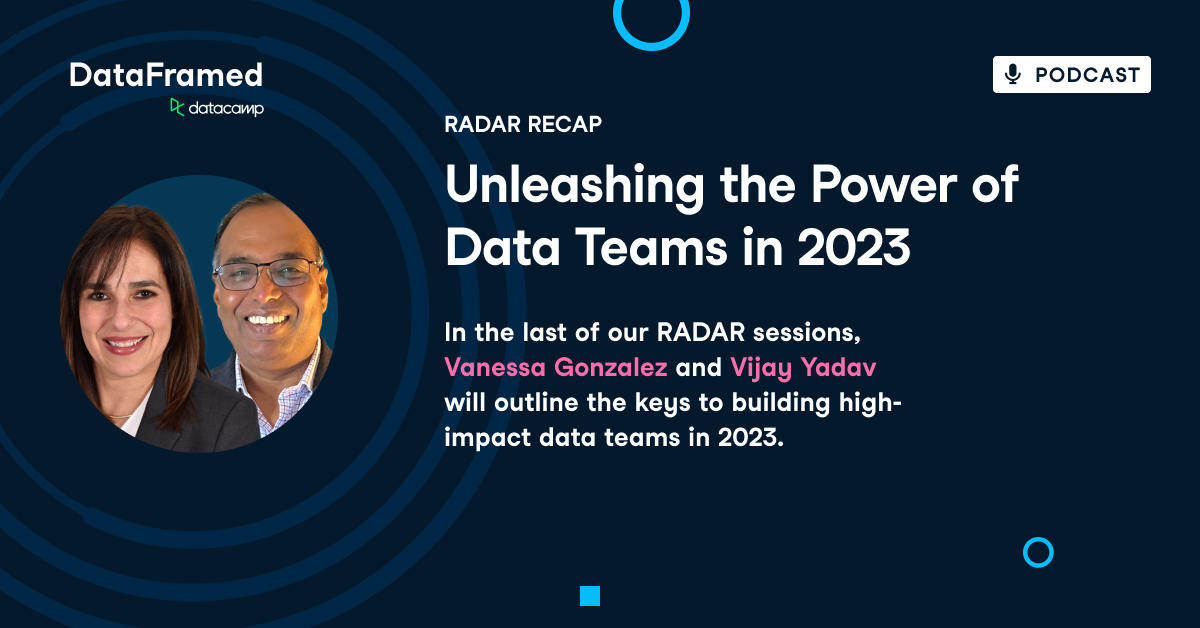 DataFramed
datacamp

PODCAST

RADAR RECAP

Unleashing the Power of Data Teams in 2023

In the last of our RADAR sessions, Vanessa Gonzalez and Vijay Yadav will outline the keys to building high-impact data teams in 2023.